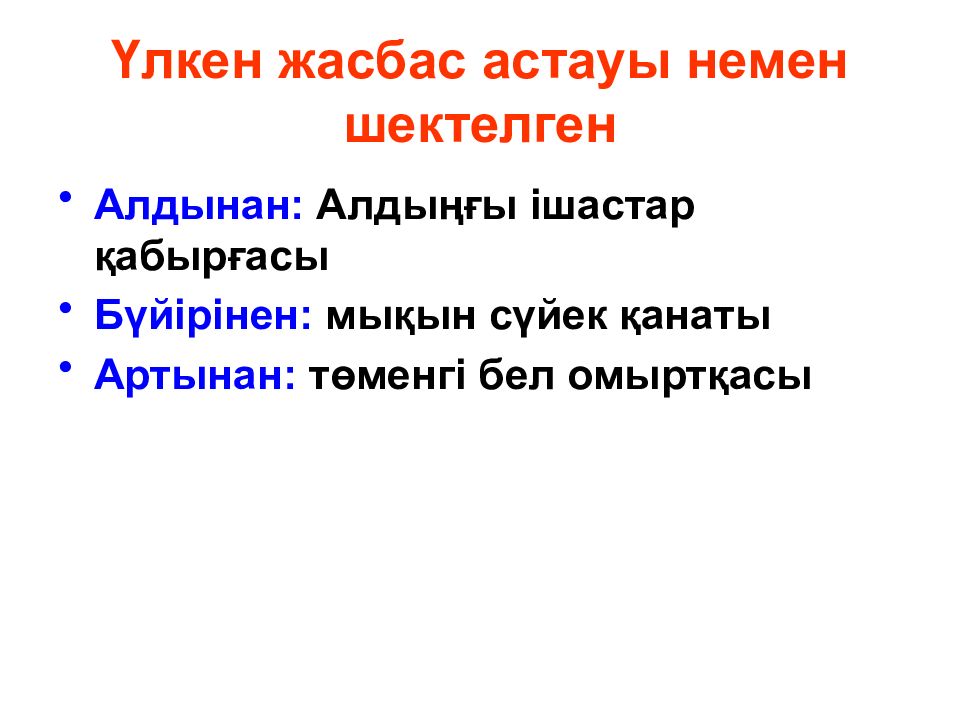 Үлкен жасбас астауы немен шектелген

• Алдынан: Алдыңғы ішастар қабырғасы
• Бүйірінен: мықын сүйек қанаты
• Артынан: төменгі бел омыртқасы